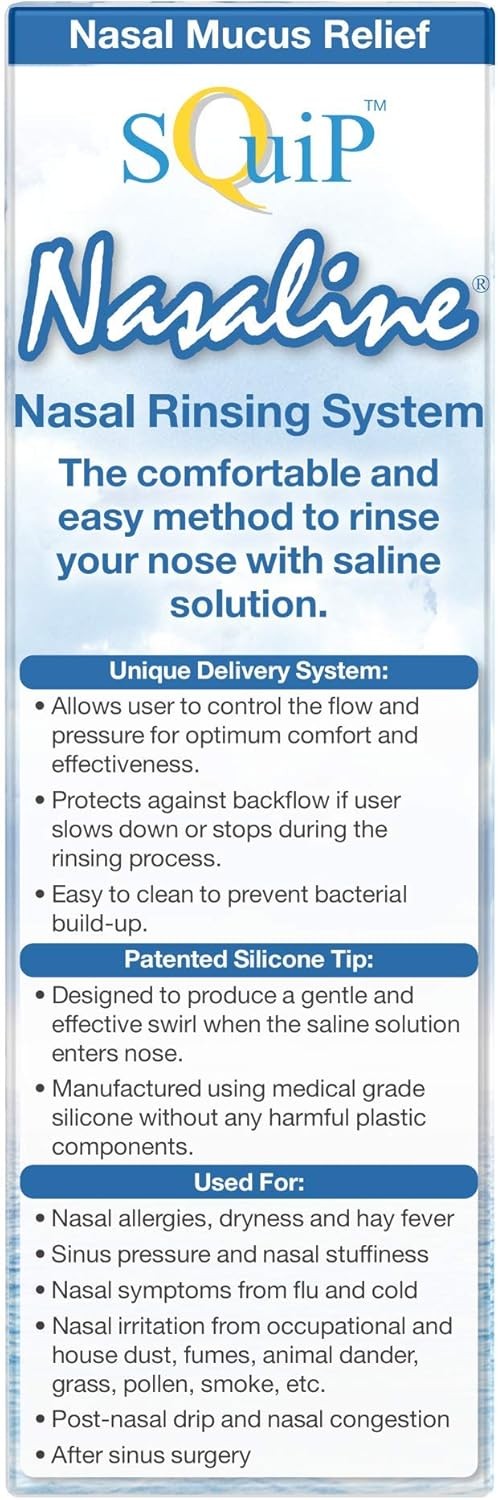 Nasal Mucus Relief

SQuiP™

Nasaline®

Nasal Rinsing System

The comfortable and easy method to rinse your nose with saline solution.

Unique Delivery System:

• Allows user to control the flow and pressure for optimum comfort and effectiveness.

• Protects against backflow if user slows down or stops during the rinsing process.

• Easy to clean to prevent bacterial build-up.

Patented Silicone Tip:

• Designed to produce a gentle and effective swirl when the saline solution enters nose.

• Manufactured using medical grade silicone without any harmful plastic components.

Used For:

• Nasal allergies, dryness and hay fever

• Sinus pressure and nasal stuffiness

• Nasal symptoms from flu and cold

• Nasal irritation from occupational and house dust, fumes, animal dander, grass, pollen, smoke, etc.

• Post-nasal drip and nasal congestion

• After sinus surgery